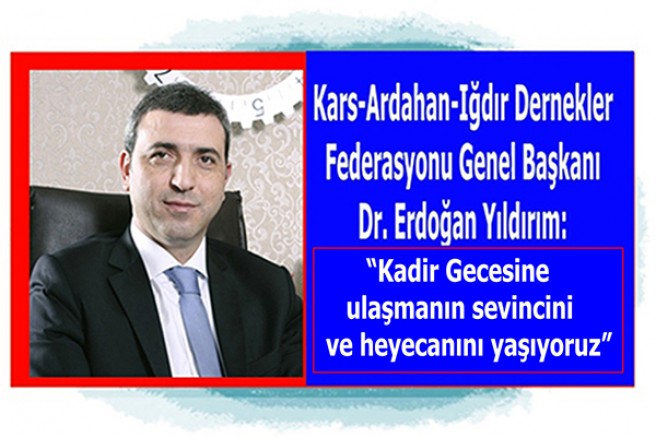 Kars-Ardahan-Iğdır Dernekler Federasyonu Genel Başkanı Dr. Erdoğan Yıldırım:

"Kadir Gecesine ulaşmanın sevincini ve heyecanını yaşıyoruz"